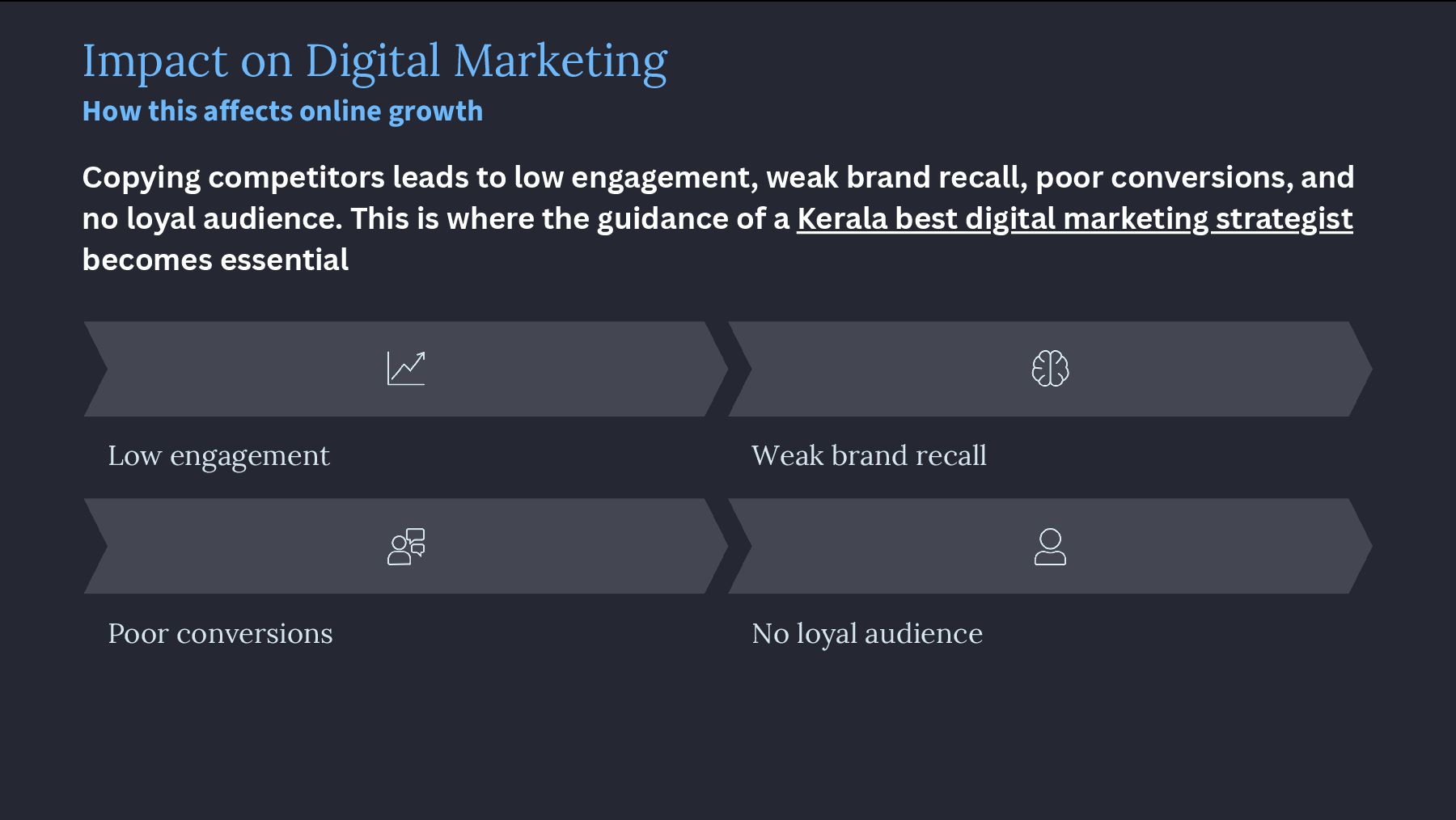 Impact on Digital Marketing
How this affects online growth

Copying competitors leads to low engagement, weak brand recall, poor conversions, and no loyal audience. This is where the guidance of a Kerala best digital marketing strategist becomes essential

Low engagement

Weak brand recall

Poor conversions

No loyal audience